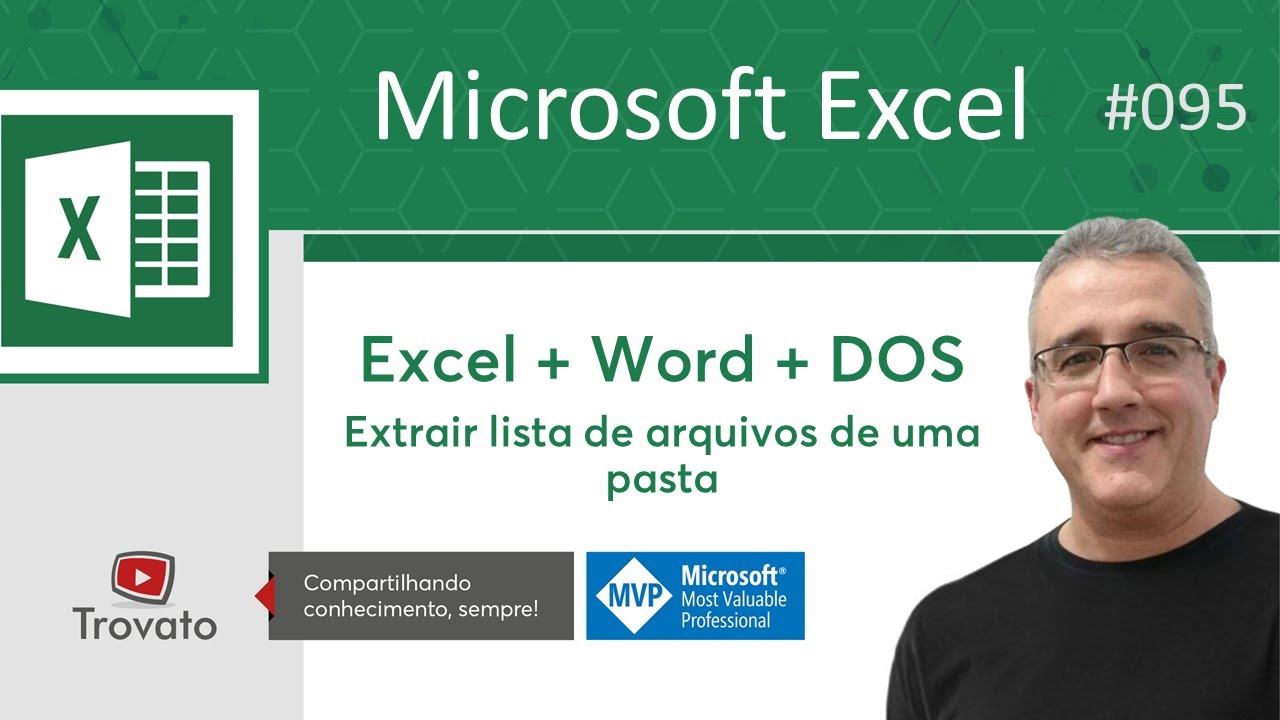 Microsoft Excel #095

X

Excel + Word + DOS

Extrair lista de arquivos de uma pasta

Trovato

Compartilhando conhecimento, sempre!

MVP Microsoft® Most Valuable Professional